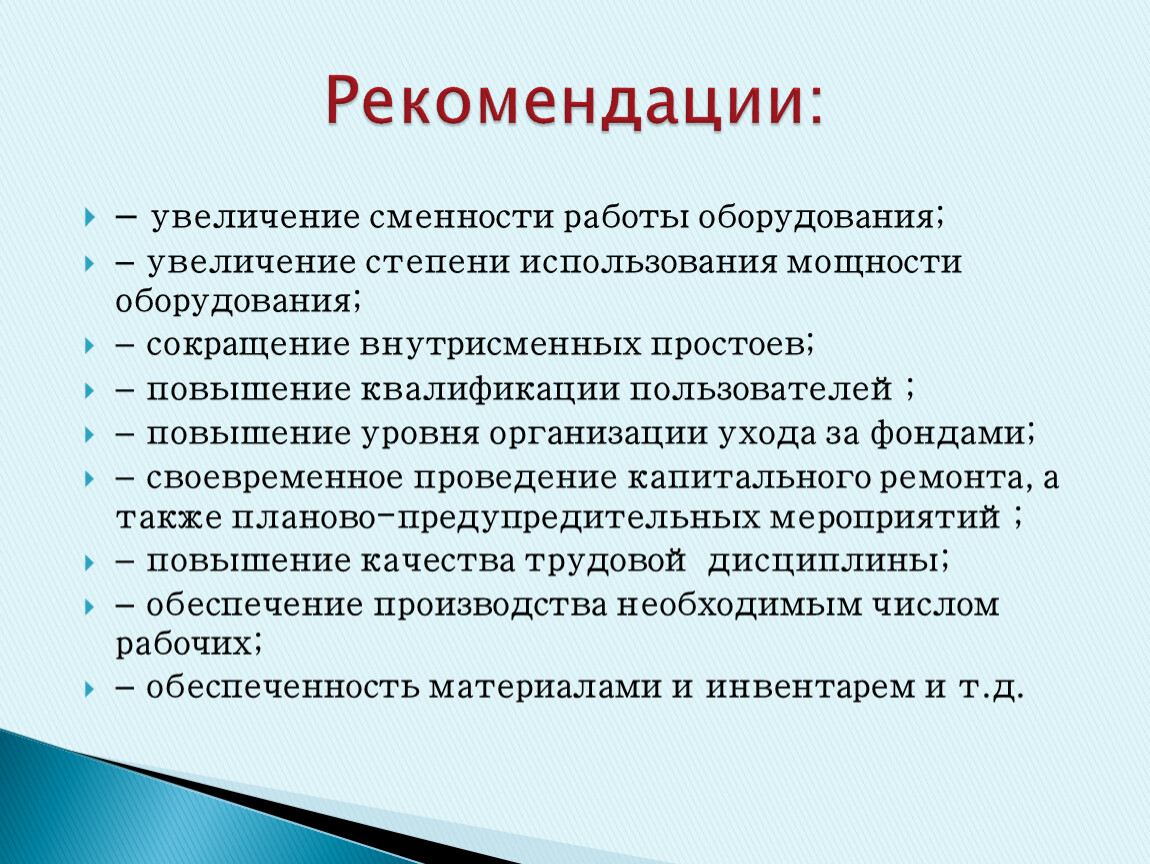 Рекомендации:

– увеличение сменности работы оборудования;

– увеличение степени использования мощности оборудования;

– сокращение внутрисменных простоев;

– повышение квалификации пользователей ;

– повышение уровня организации ухода за фондами;

– своевременное проведение капитального ремонта, а также планово-предупредительных мероприятий ;

– повышение качества трудовой дисциплины;

– обеспечение производства необходимым числом рабочих;

– обеспеченность материалами и инвентарем и т.д.